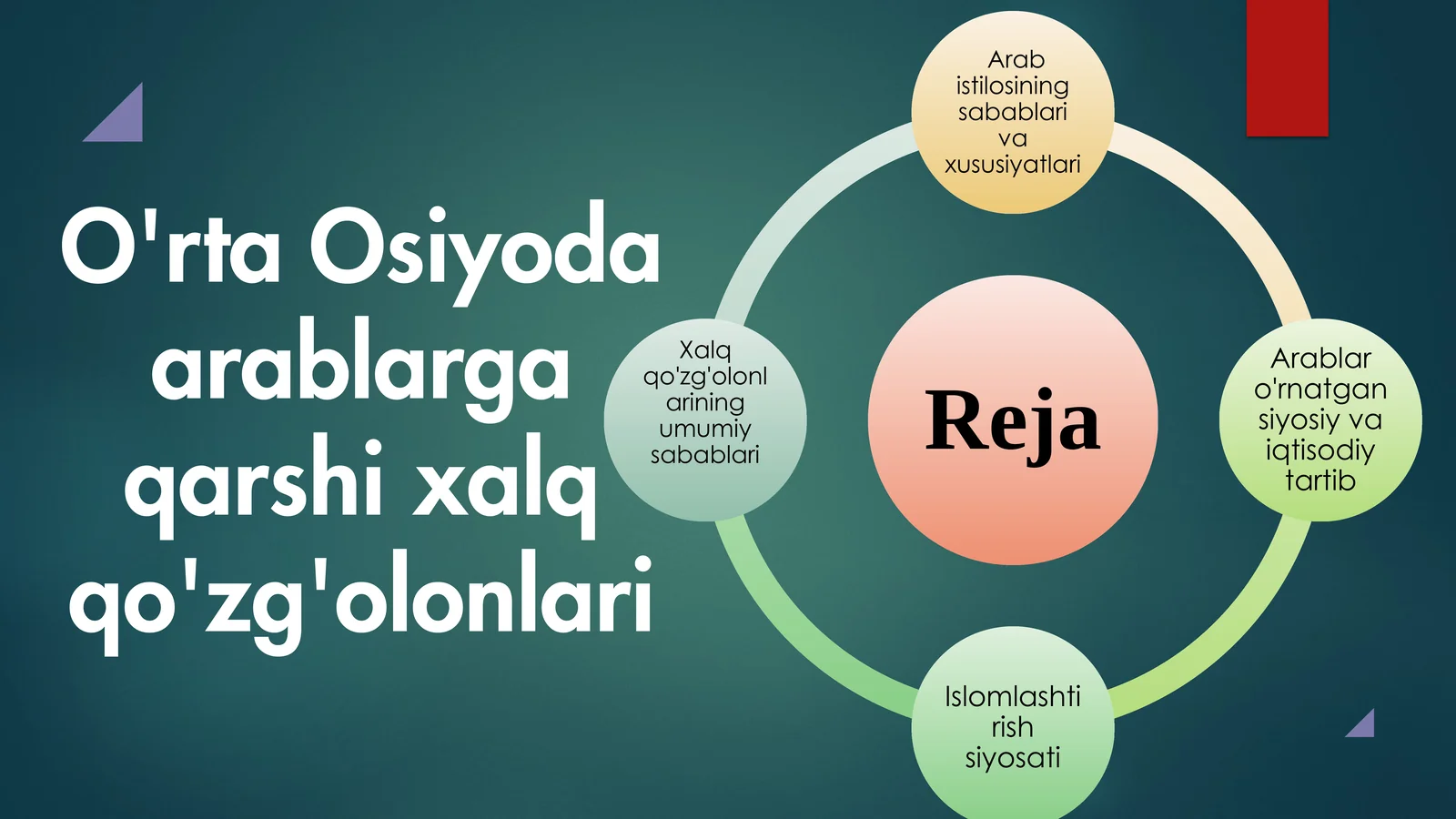 O'rta Osiyoda arablarga qarshi xalq qo'zg'olonlari

Reja

Arab istilosining sabablari va xususiyatlari

Arablar o'rnatgan siyosiy va iqtisodiy tartib

Islomlashtirish siyosati

Xalq qo'zg'olonlarining umumiy sabablari